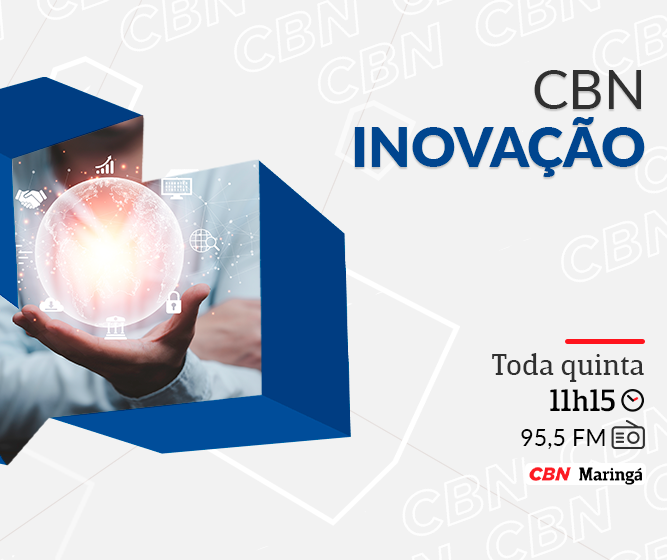 CBN
INOVAÇÃO

Toda quinta
11h15
95,5 FM
CBN Maringá